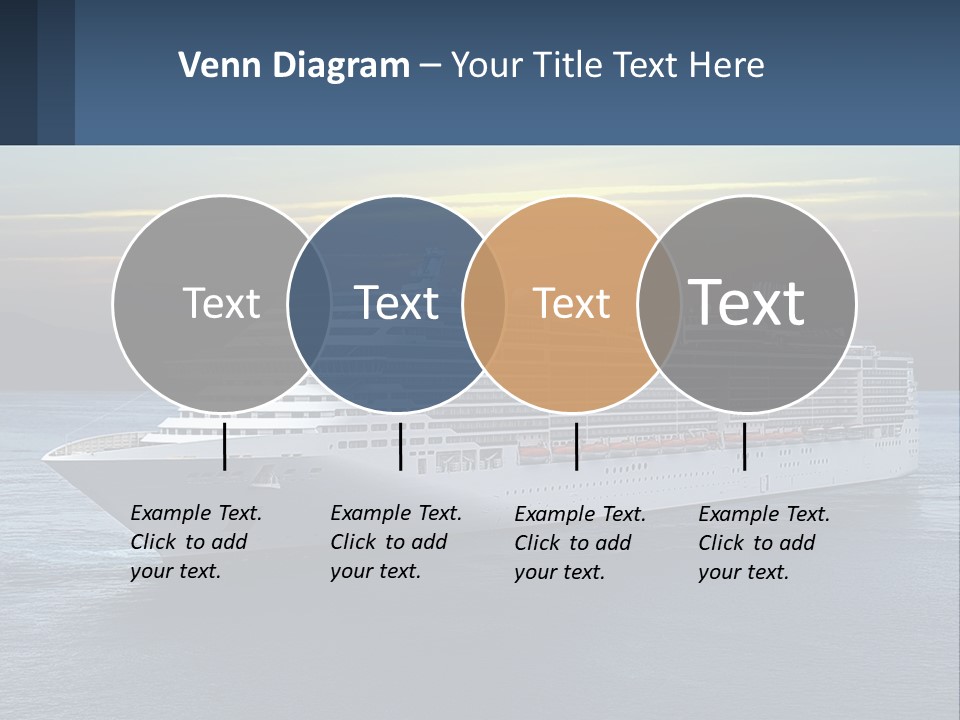 Venn Diagram – Your Title Text Here

Text

Text

Text

Text

Example Text. Click to add your text.

Example Text. Click to add your text.

Example Text. Click to add your text.

Example Text. Click to add your text.